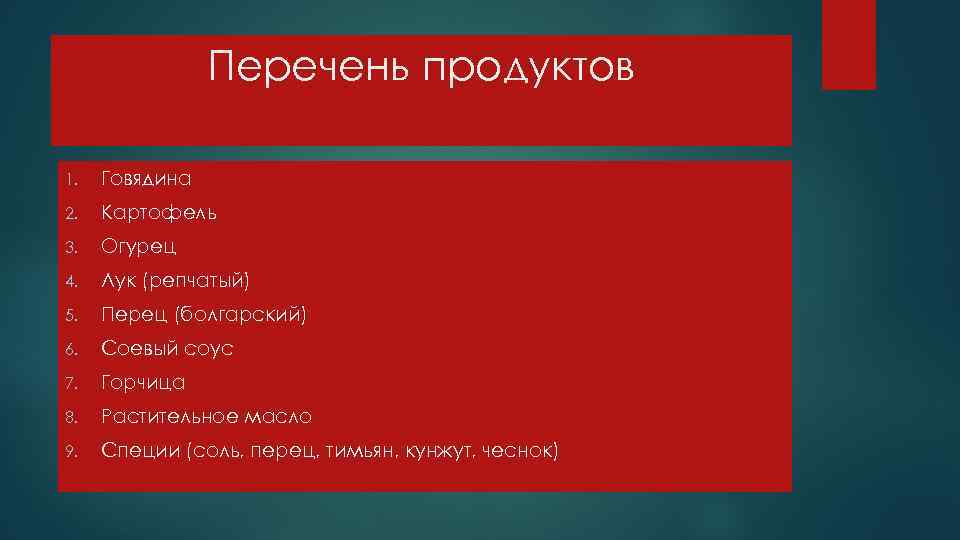 Перечень продуктов

1. Говядина
2. Картофель
3. Огурец
4. Лук (репчатый)
5. Перец (болгарский)
6. Соевый соус
7. Горчица
8. Растительное масло
9. Специи (соль, перец, тимьян, кунжут, чеснок)